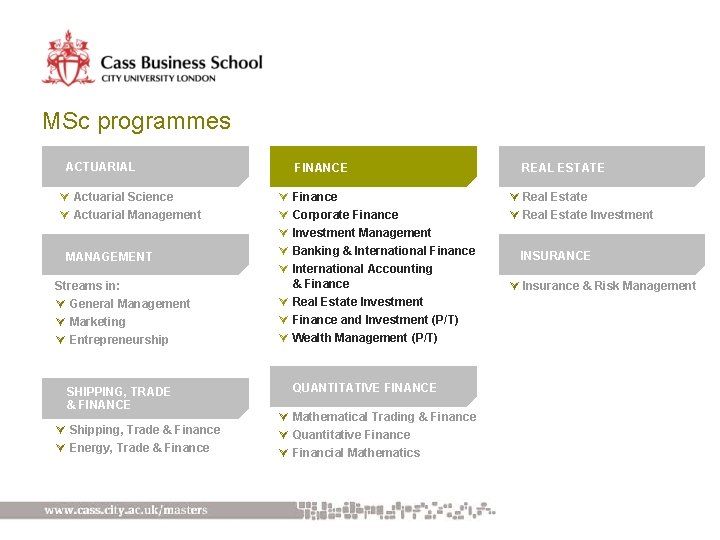 Cass Business School
CITY UNIVERSITY LONDON

MSc programmes

ACTUARIAL

Actuarial Science
Actuarial Management

MANAGEMENT

Streams in:
General Management
Marketing
Entrepreneurship

SHIPPING, TRADE & FINANCE

Shipping, Trade & Finance
Energy, Trade & Finance

FINANCE

Finance
Corporate Finance
Investment Management
Banking & International Finance
International Accounting & Finance
Real Estate Investment
Finance and Investment (P/T)
Wealth Management (P/T)

QUANTITATIVE FINANCE

Mathematical Trading & Finance
Quantitative Finance
Financial Mathematics

REAL ESTATE

Real Estate
Real Estate Investment

INSURANCE

Insurance & Risk Management

www.cass.city.ac.uk/masters